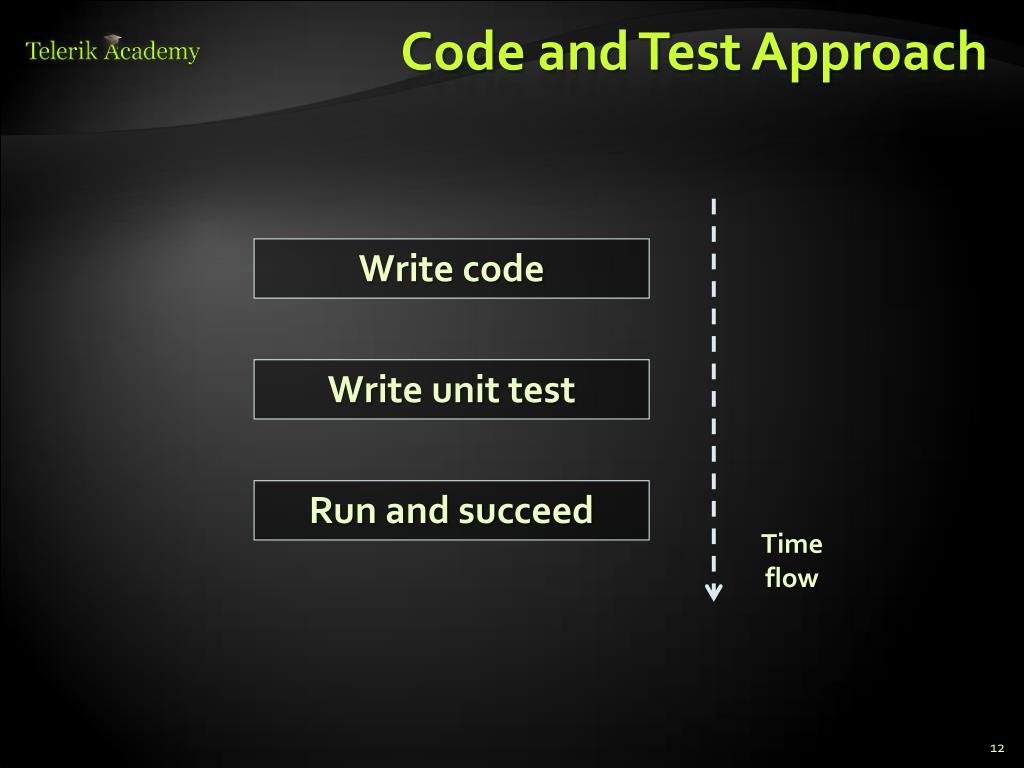 Telerik Academy

Code and Test Approach

Write code

Write unit test

Run and succeed

Time flow

12